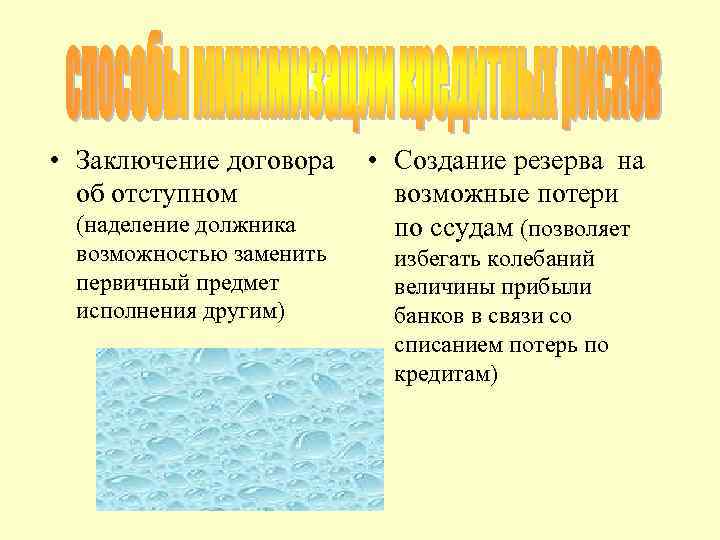 способы минимизации кредитных рисков

• Заключение договора об отступном (наделение должника возможностью заменить первичный предмет исполнения другим)

• Создание резерва на возможные потери по ссудам (позволяет избегать колебаний величины прибыли банков в связи со списанием потерь по кредитам)